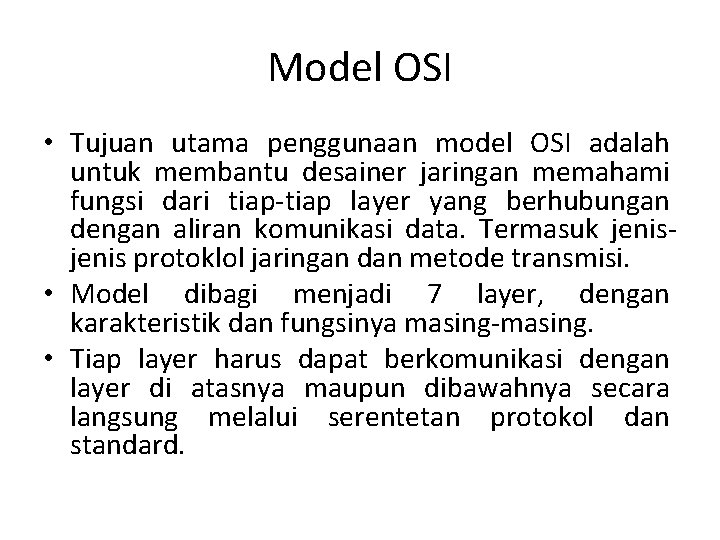 Model OSI

• Tujuan utama penggunaan model OSI adalah untuk membantu desainer jaringan memahami fungsi dari tiap-tiap layer yang berhubungan dengan aliran komunikasi data. Termasuk jenis-jenis protoklol jaringan dan metode transmisi.
• Model dibagi menjadi 7 layer, dengan karakteristik dan fungsinya masing-masing.
• Tiap layer harus dapat berkomunikasi dengan layer di atasnya maupun dibawahnya secara langsung melalui serentetan protokol dan standard.